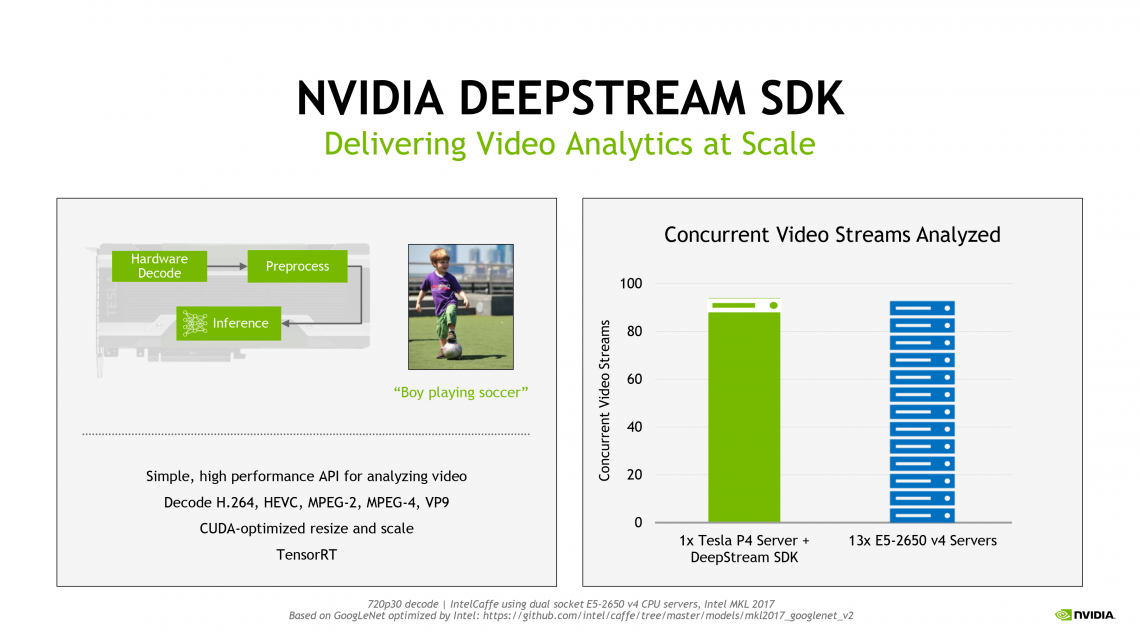 NVIDIA DEEPSTREAM SDK
Delivering Video Analytics at Scale

Hardware Decode
Preprocess
Inference

"Boy playing soccer"

Simple, high performance API for analyzing video
Decode H.264, HEVC, MPEG-2, MPEG-4, VP9
CUDA-optimized resize and scale
TensorRT

Concurrent Video Streams Analyzed

Concurrent Video Streams

100
80
60
40
20
0

1x Tesla P4 Server + DeepStream SDK
13x E5-2650 v4 Servers

720p30 decode | IntelCaffe using dual socket E5-2650 v4 CPU servers, Intel MKL 2017
Based on GoogLeNet optimized by Intel: https://github.com/intel/caffe/tree/master/models/mkl2017_googlenet_v2

NVIDIA.